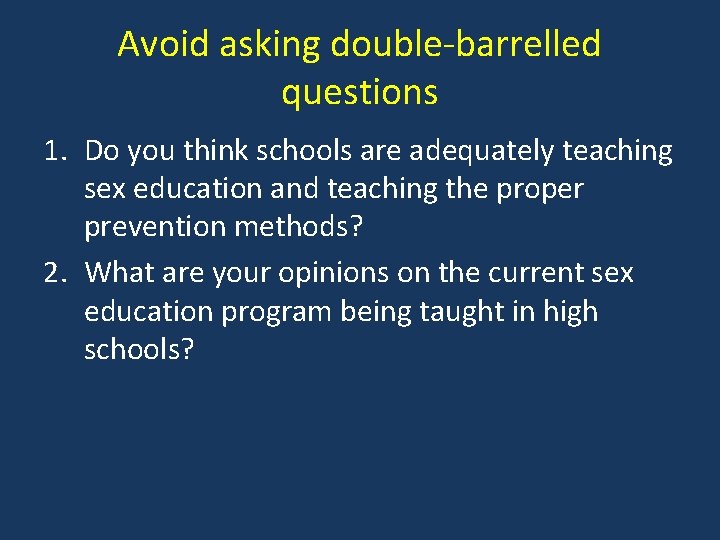 Avoid asking double-barrelled questions

1. Do you think schools are adequately teaching sex education and teaching the proper prevention methods?
2. What are your opinions on the current sex education program being taught in high schools?